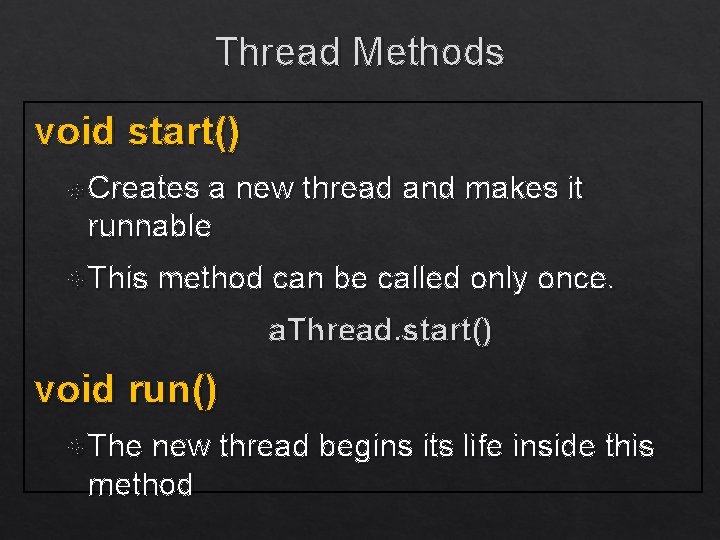 Thread Methods

void start()

Creates a new thread and makes it runnable

This method can be called only once.

aThread.start()

void run()

The new thread begins its life inside this method